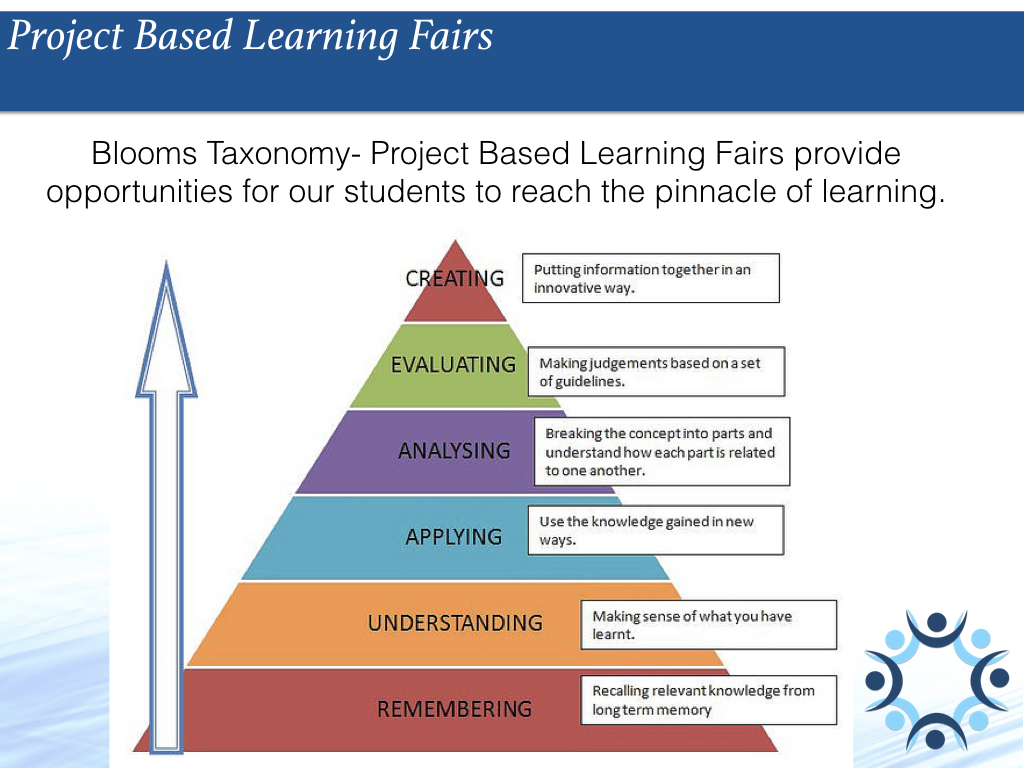 Project Based Learning Fairs

Blooms Taxonomy- Project Based Learning Fairs provide opportunities for our students to reach the pinnacle of learning.

CREATING

Putting information together in an innovative way.

EVALUATING

Making judgements based on a set of guidelines.

ANALYSING

Breaking the concept into parts and understand how each part is related to one another.

APPLYING

Use the knowledge gained in new ways.

UNDERSTANDING

Making sense of what you have learnt.

REMEMBERING

Recalling relevant knowledge from long term memory